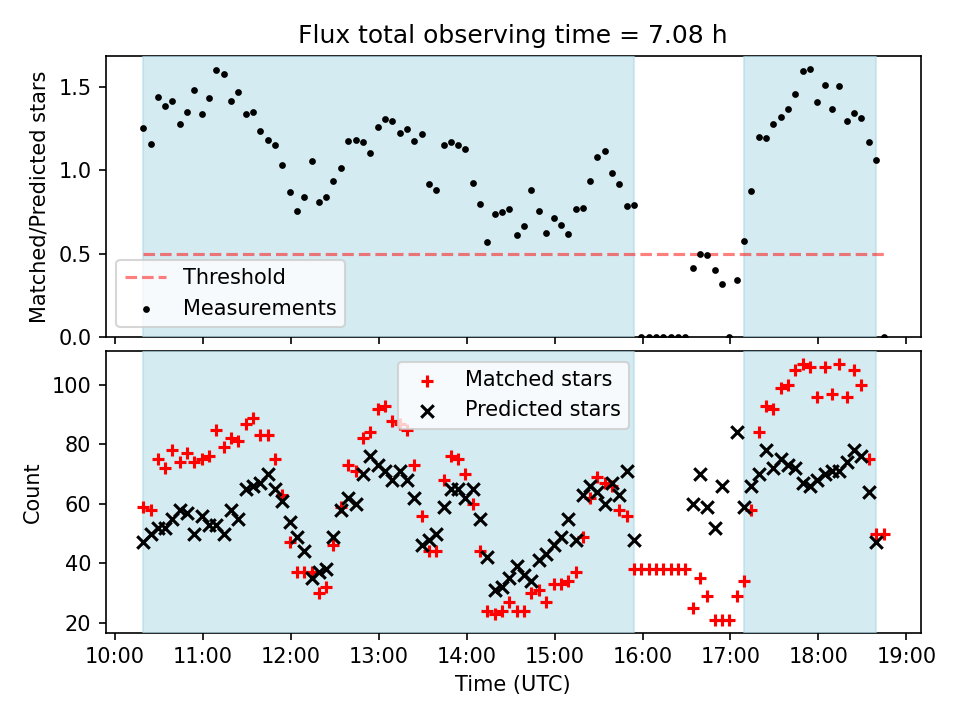 Flux total observing time = 7.08 h

Matched/Predicted stars

1.5
1.0
0.5
0.0

Threshold
Measurements

Count

100
80
60
40
20

Matched stars
Predicted stars

10:00 11:00 12:00 13:00 14:00 15:00 16:00 17:00 18:00 19:00

Time (UTC)